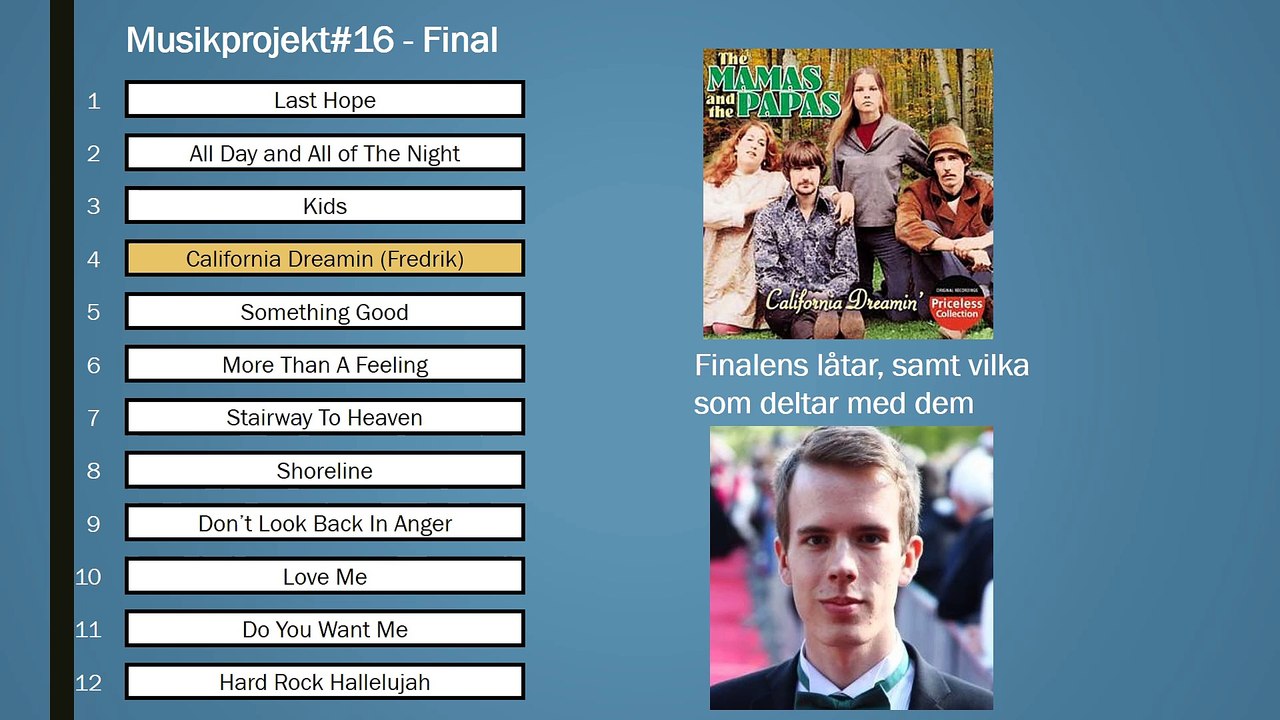 Musikprojekt#16 - Final

1 Last Hope
2 All Day and All of The Night
3 Kids
4 California Dreamin (Fredrik)
5 Something Good
6 More Than A Feeling
7 Stairway To Heaven
8 Shoreline
9 Don't Look Back In Anger
10 Love Me
11 Do You Want Me
12 Hard Rock Hallelujah

The MAMAS and the PAPAS
California Dreamin'
ORIGINAL RECORDINGS
Priceless Collection

Finalens låtar, samt vilka som deltar med dem